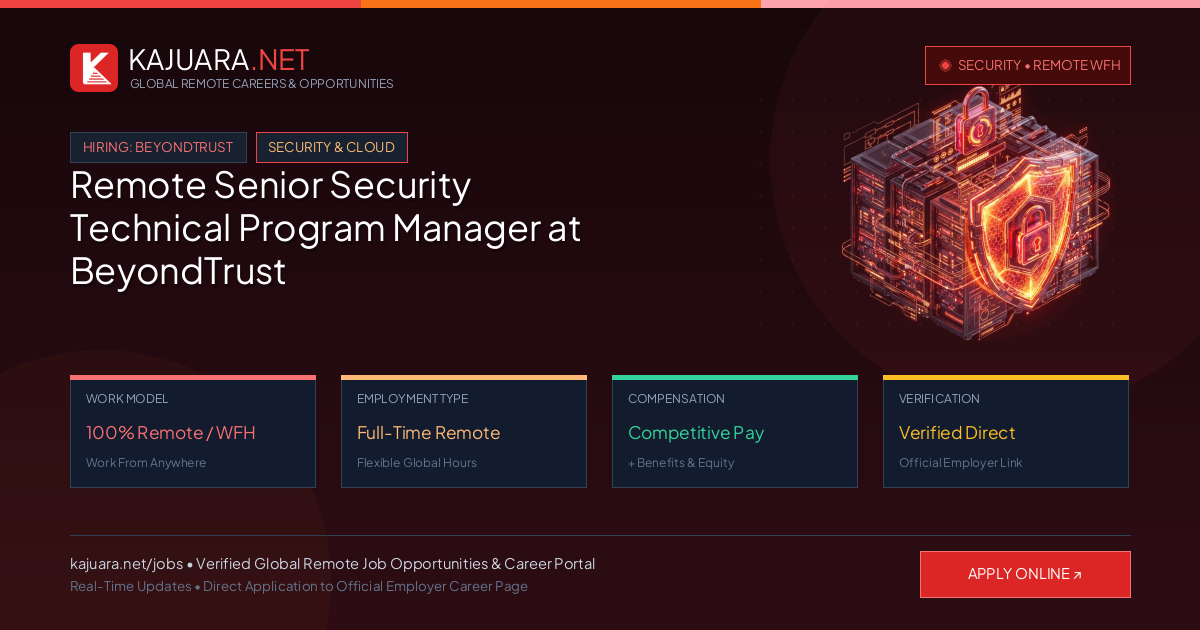 KAJUARA.NET
GLOBAL REMOTE CAREERS & OPPORTUNITIES

SECURITY • REMOTE WFH

HIRING: BEYONDTRUST
SECURITY & CLOUD

Remote Senior Security Technical Program Manager at BeyondTrust

WORK MODEL
100% Remote / WFH
Work From Anywhere

EMPLOYMENT TYPE
Full-Time Remote
Flexible Global Hours

COMPENSATION
Competitive Pay
+ Benefits & Equity

VERIFICATION
Verified Direct
Official Employer Link

kajuara.net/jobs • Verified Global Remote Job Opportunities & Career Portal
Real-Time Updates • Direct Application to Official Employer Career Page

APPLY ONLINE ↗